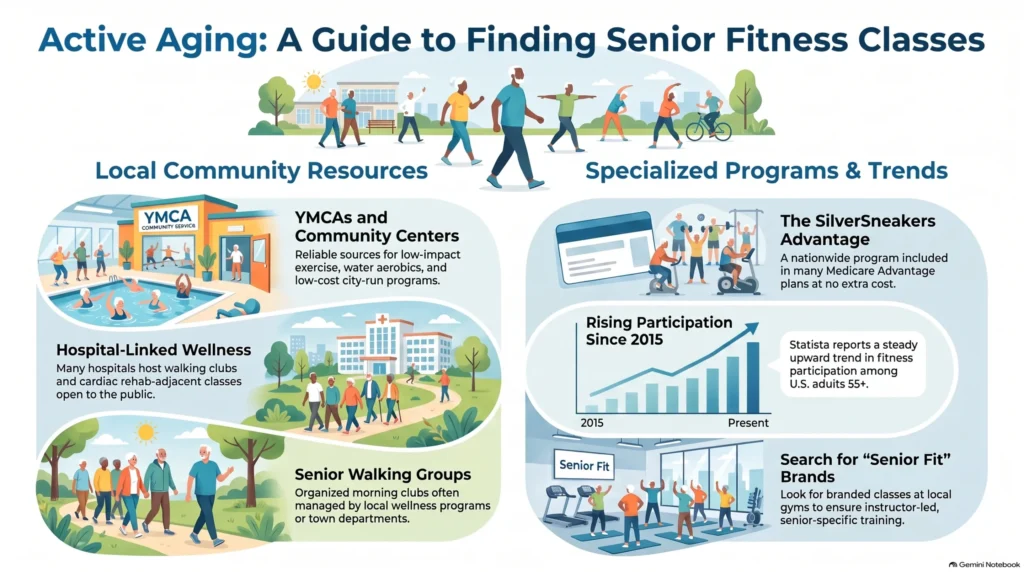 Active Aging: A Guide to Finding Senior Fitness Classes

Local Community Resources

YMCA
COMMUNITY SERVICE

YMCAs and Community Centers
Reliable sources for low-impact exercise, water aerobics, and low-cost city-run programs.

Hospital-Linked Wellness
Many hospitals host walking clubs and cardiac rehab-adjacent classes open to the public.

Senior Walking Groups
Organized morning clubs often managed by local wellness programs or town departments.

Specialized Programs & Trends

The SilverSneakers Advantage
A nationwide program included in many Medicare Advantage plans at no extra cost.

Rising Participation Since 2015
2015
Present
Statista reports a steady upward trend in fitness participation among U.S. adults 55+.

Senior Fit

Search for "Senior Fit" Brands
Look for branded classes at local gyms to ensure instructor-led, senior-specific training.

Gemini Notebook